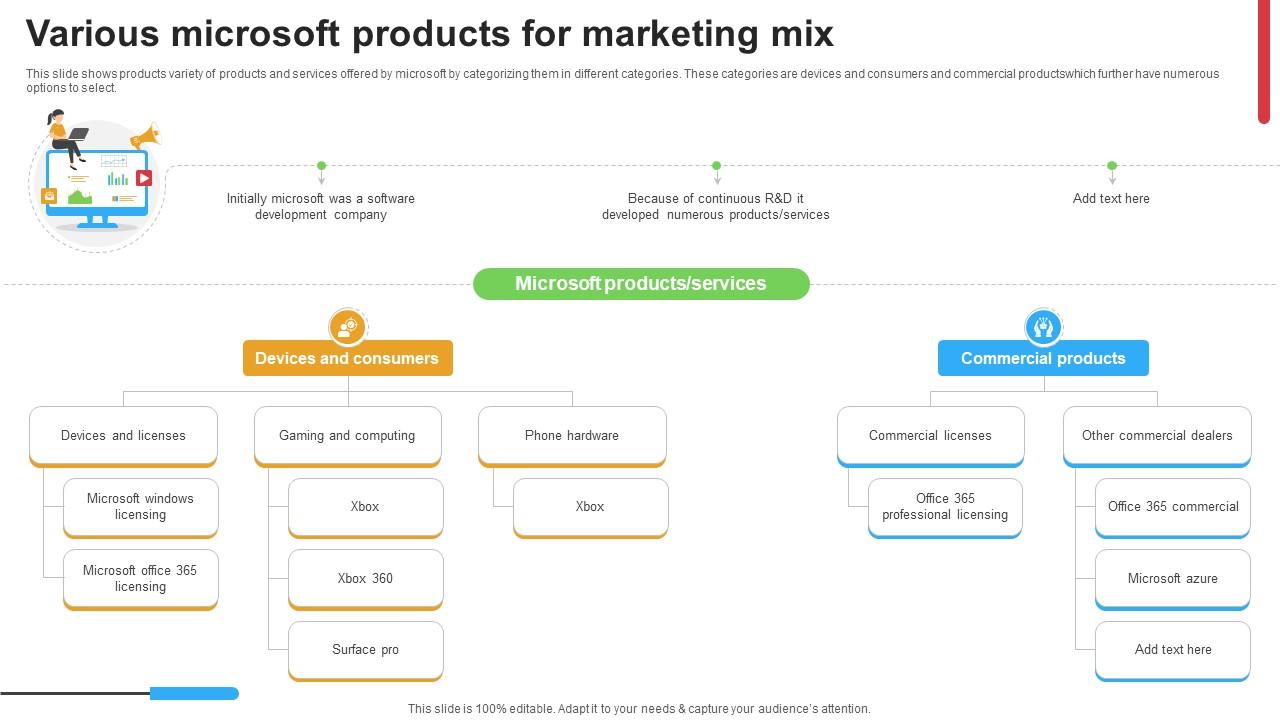 Various microsoft products for marketing mix

This slide shows products variety of products and services offered by microsoft by categorizing them in different categories. These categories are devices and consumers and commercial productswhich further have numerous options to select.

Initially microsoft was a software development company

Because of continuous R&D it developed numerous products/services

Add text here

Microsoft products/services

Devices and consumers

Devices and licenses

Microsoft windows licensing

Microsoft office 365 licensing

Gaming and computing

Xbox

Xbox 360

Surface pro

Phone hardware

Xbox

Commercial products

Commercial licenses

Office 365 professional licensing

Other commercial dealers

Office 365 commercial

Microsoft azure

Add text here

This slide is 100% editable. Adapt it to your needs & capture your audience's attention.